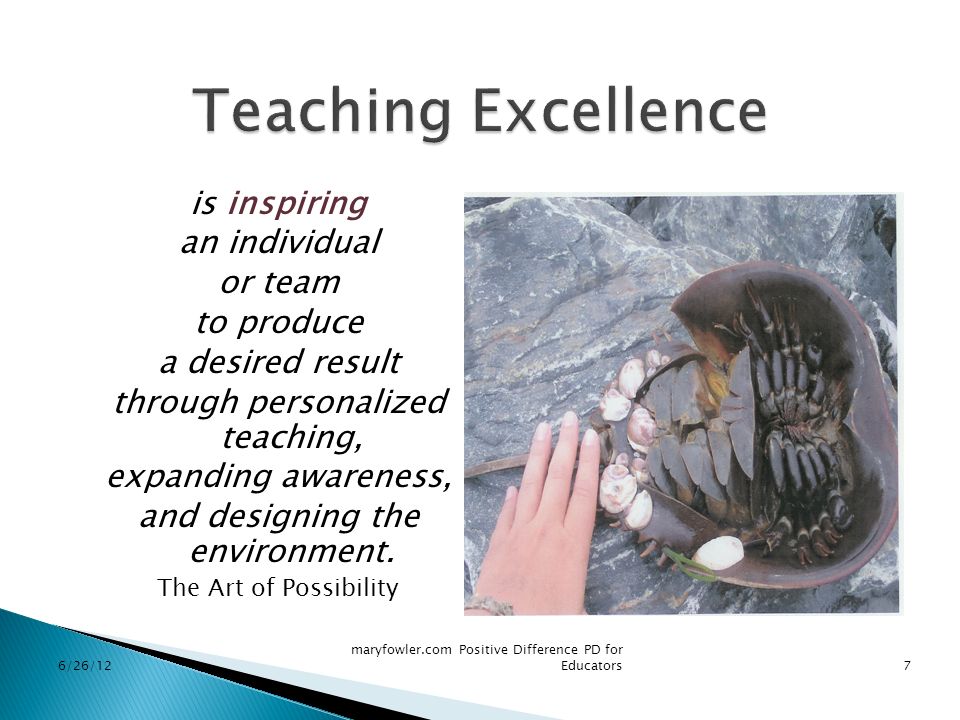 Teaching Excellence

is inspiring
an individual
or team
to produce
a desired result
through personalized teaching,
expanding awareness,
and designing the environment.
The Art of Possibility

6/26/12

maryfowler.com Positive Difference PD for Educators

7